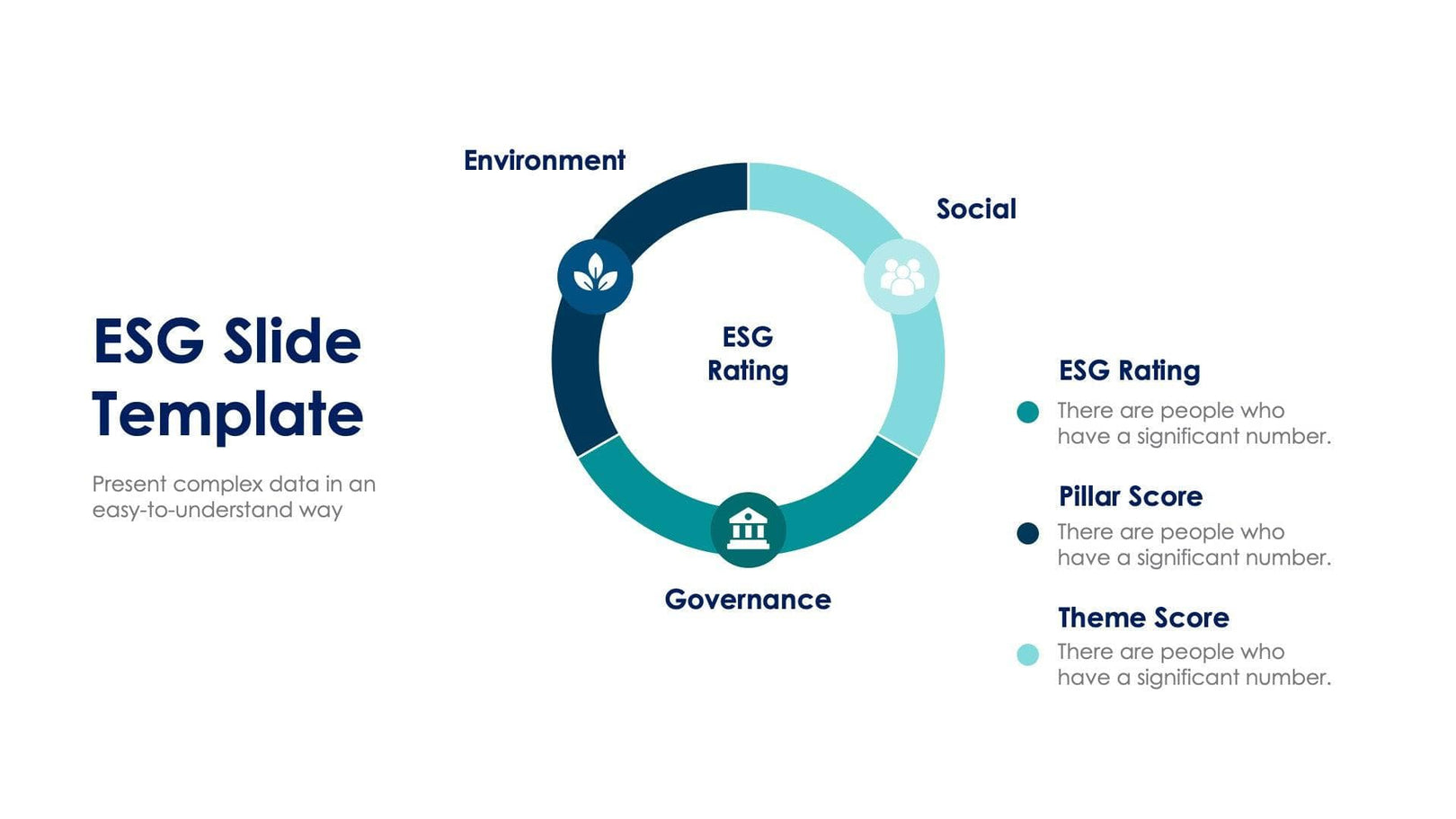 ESG Slide Template

Present complex data in an easy-to-understand way

Environment

Social

ESG Rating

Governance

ESG Rating

There are people who have a significant number.

Pillar Score

There are people who have a significant number.

Theme Score

There are people who have a significant number.